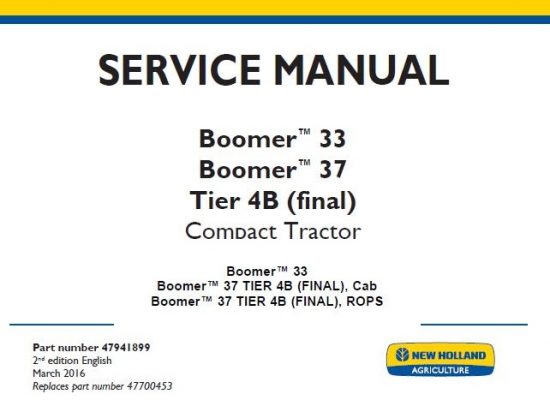 SERVICE MANUAL

Boomer™ 33
Boomer™ 37
Tier 4B (final)
Compact Tractor

Boomer™ 33
Boomer™ 37 TIER 4B (FINAL), Cab
Boomer™ 37 TIER 4B (FINAL), ROPS

Part number 47941899
2nd edition English
March 2016
Replaces part number 47700453

NEW HOLLAND
AGRICULTURE